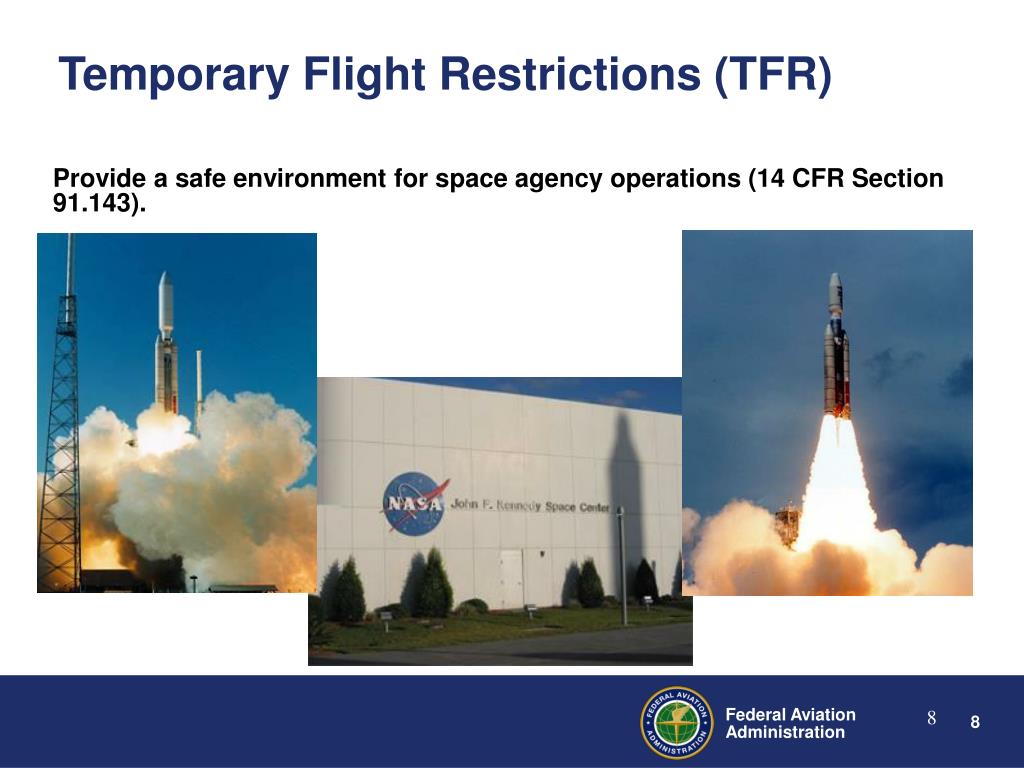 Temporary Flight Restrictions (TFR)

Provide a safe environment for space agency operations (14 CFR Section 91.143).

NASA John F. Kennedy Space Center

FEDERAL AVIATION ADMINISTRATION

Federal Aviation Administration

8

8